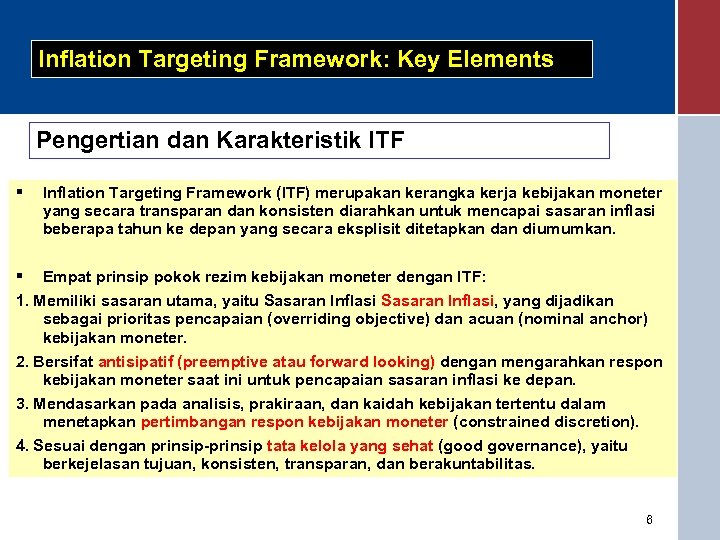 Inflation Targeting Framework: Key Elements

Pengertian dan Karakteristik ITF

▪ Inflation Targeting Framework (ITF) merupakan kerangka kerja kebijakan moneter yang secara transparan dan konsisten diarahkan untuk mencapai sasaran inflasi beberapa tahun ke depan yang secara eksplisit ditetapkan dan diumumkan.

▪ Empat prinsip pokok rezim kebijakan moneter dengan ITF:

1. Memiliki sasaran utama, yaitu Sasaran Inflasi Sasaran Inflasi, yang dijadikan sebagai prioritas pencapaian (overriding objective) dan acuan (nominal anchor) kebijakan moneter.

2. Bersifat antisipatif (preemptive atau forward looking) dengan mengarahkan respon kebijakan moneter saat ini untuk pencapaian sasaran inflasi ke depan.

3. Mendasarkan pada analisis, prakiraan, dan kaidah kebijakan tertentu dalam menetapkan pertimbangan respon kebijakan moneter (constrained discretion).

4. Sesuai dengan prinsip-prinsip tata kelola yang sehat (good governance), yaitu berkejelasan tujuan, konsisten, transparan, dan berakuntabilitas.

6